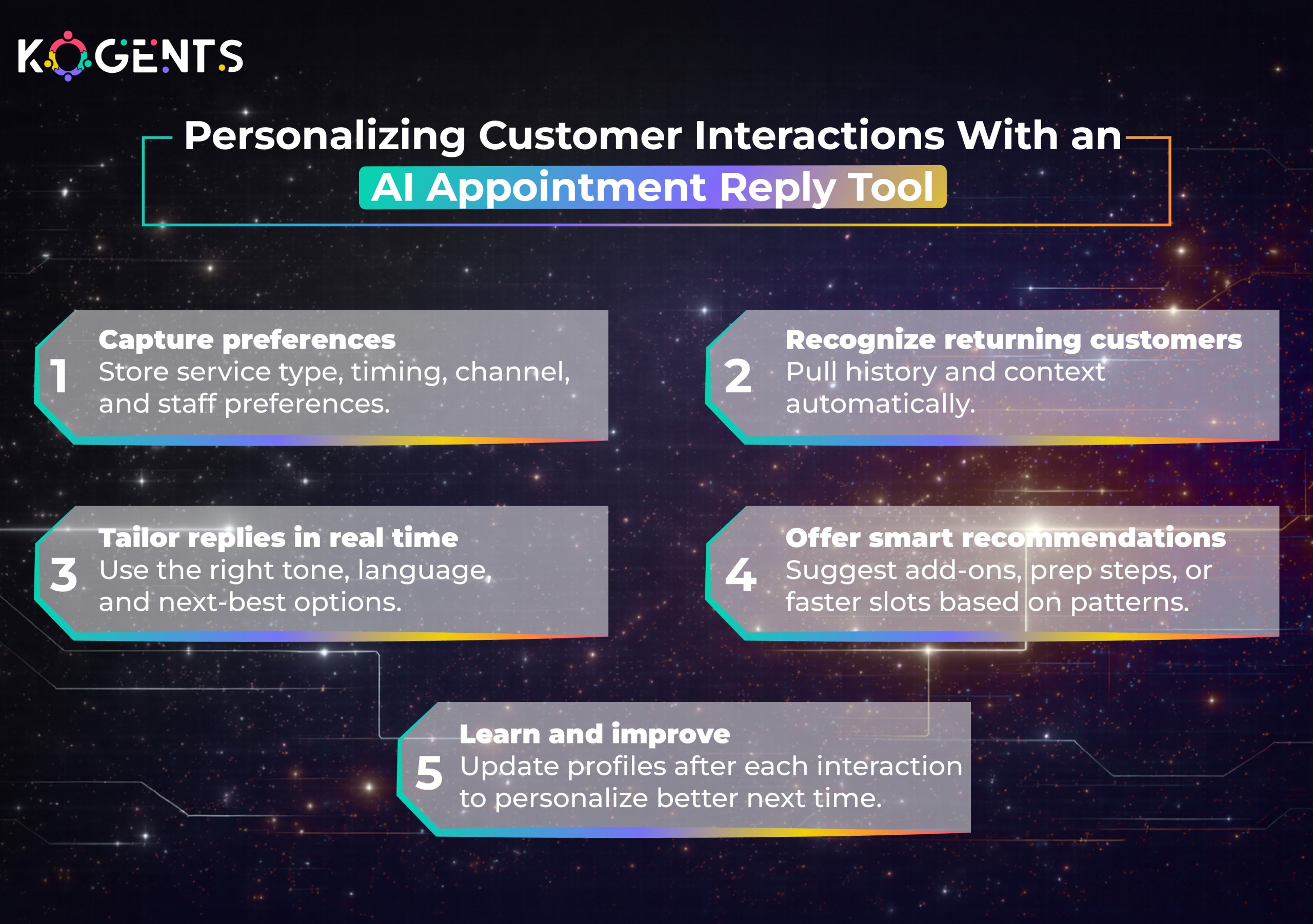 KOGENTS

Personalizing Customer Interactions With an AI Appointment Reply Tool

1 Capture preferences
Store service type, timing, channel, and staff preferences.

2 Recognize returning customers
Pull history and context automatically.

3 Tailor replies in real time
Use the right tone, language, and next-best options.

4 Offer smart recommendations
Suggest add-ons, prep steps, or faster slots based on patterns.

5 Learn and improve
Update profiles after each interaction to personalize better next time.